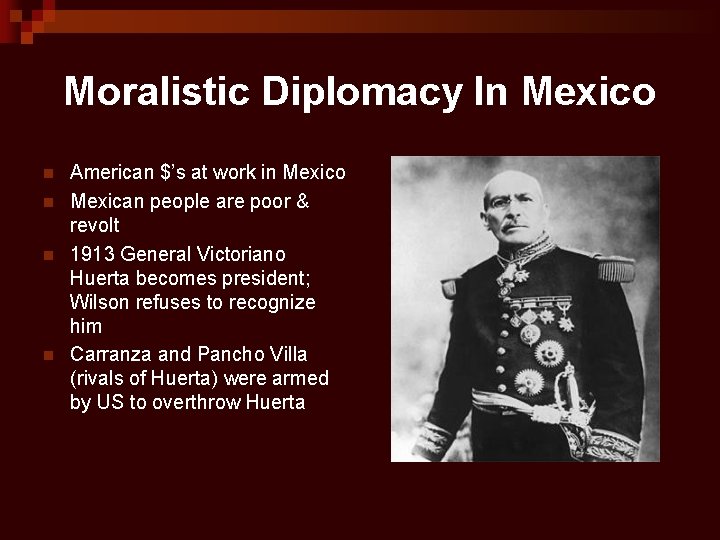 Moralistic Diplomacy In Mexico

• American $'s at work in Mexico
• Mexican people are poor & revolt
• 1913 General Victoriano Huerta becomes president; Wilson refuses to recognize him
• Carranza and Pancho Villa (rivals of Huerta) were armed by US to overthrow Huerta